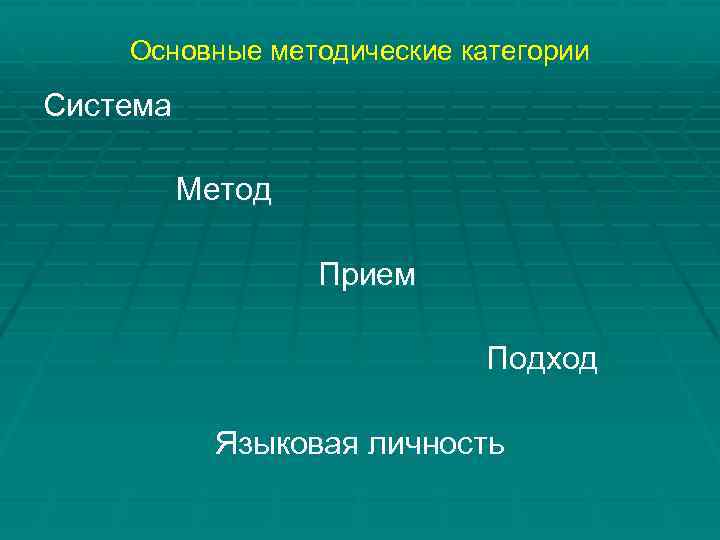 Основные методические категории

Система

Метод

Прием

Подход

Языковая личность